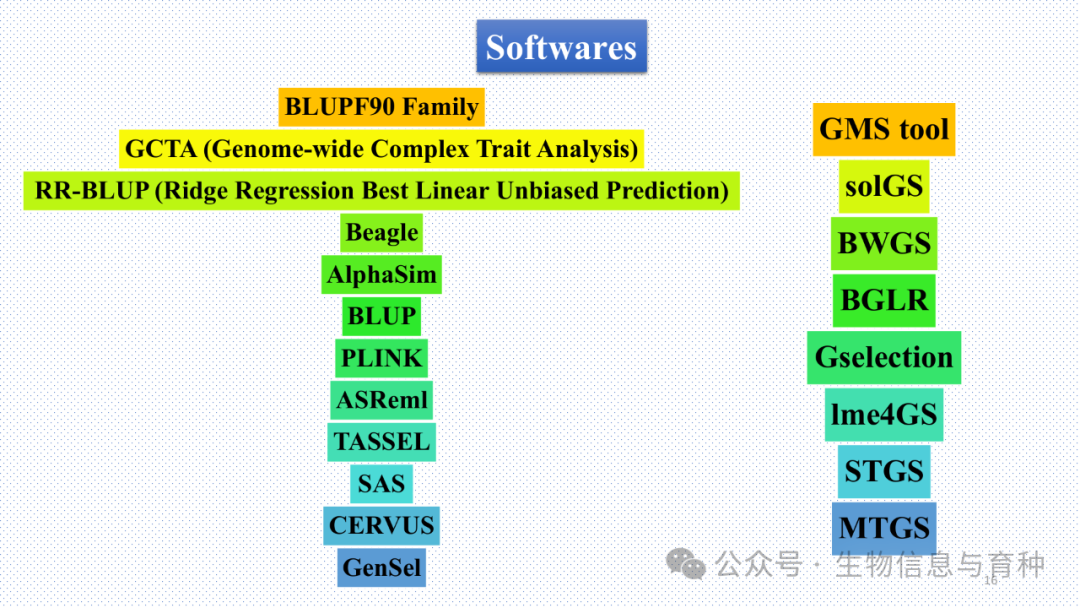 Softwares

BLUPF90 Family

GCTA (Genome-wide Complex Trait Analysis)

RR-BLUP (Ridge Regression Best Linear Unbiased Prediction)

Beagle

AlphaSim

BLUP

PLINK

ASReml

TASSEL

SAS

CERVUS

GenSel

GMS tool

solGS

BWGS

BGLR

Gselection

lme4GS

STGS

MTGS

公众号 · 生物信息与育种

16